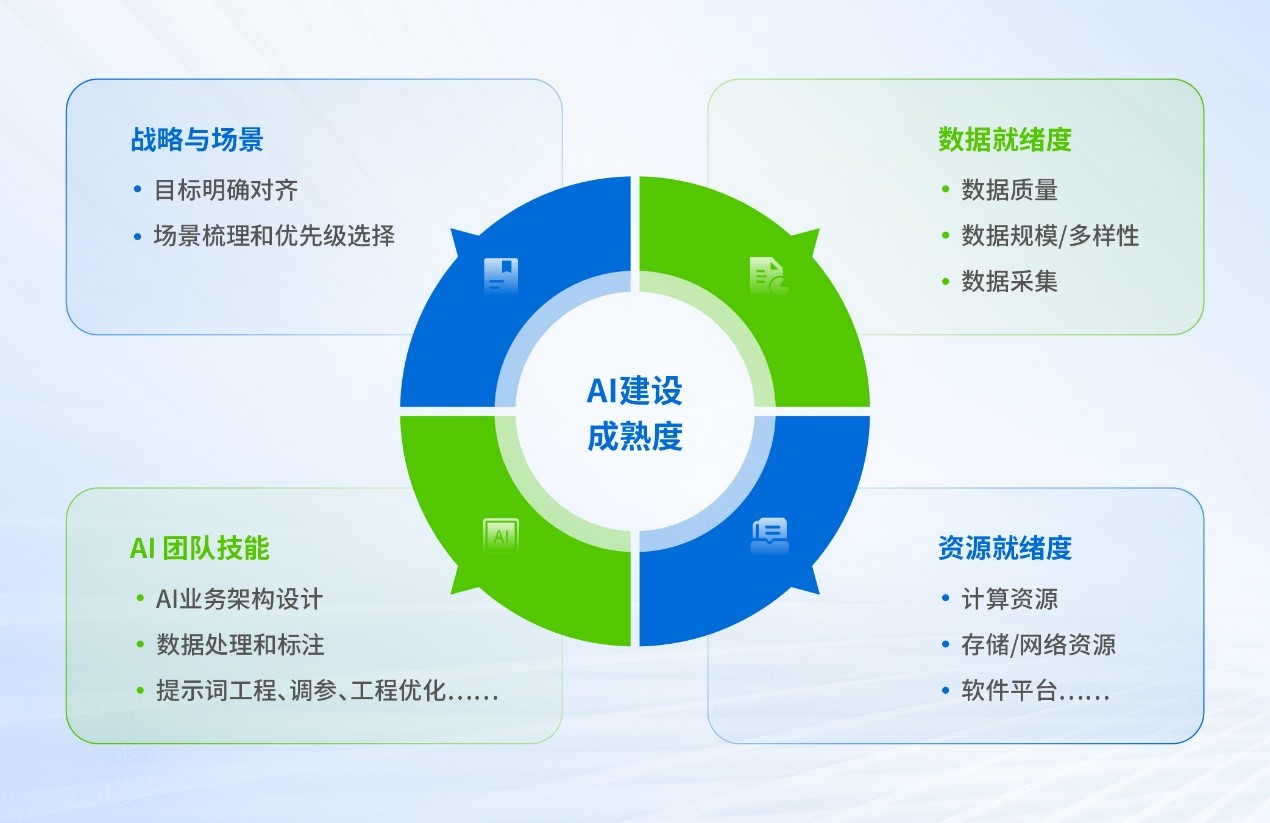 战略与场景

• 目标明确对齐
• 场景梳理和优先级选择

数据就绪度

• 数据质量
• 数据规模/多样性
• 数据采集

AI建设成熟度

AI

AI 团队技能

• AI业务架构设计
• 数据处理和标注
• 提示词工程、调参、工程优化……

资源就绪度

• 计算资源
• 存储/网络资源
• 软件平台……